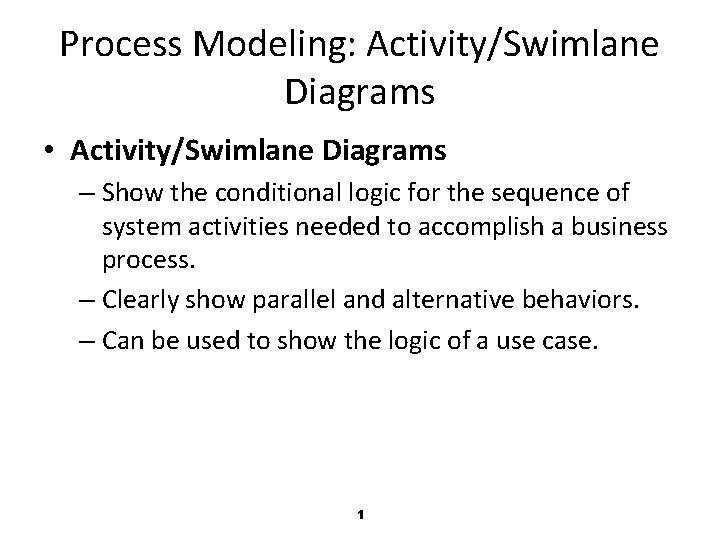 Process Modeling: Activity/Swimlane Diagrams

• Activity/Swimlane Diagrams

– Show the conditional logic for the sequence of system activities needed to accomplish a business process.

– Clearly show parallel and alternative behaviors.

– Can be used to show the logic of a use case.

1